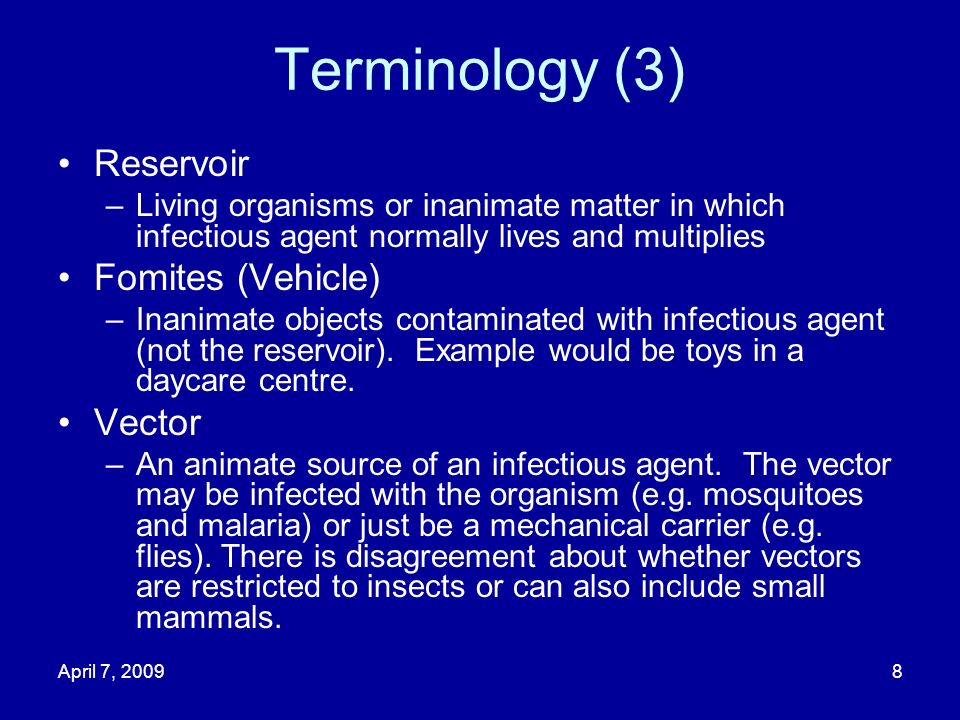 Terminology (3)

• Reservoir
– Living organisms or inanimate matter in which infectious agent normally lives and multiplies
• Fomites (Vehicle)
– Inanimate objects contaminated with infectious agent (not the reservoir). Example would be toys in a daycare centre.
• Vector
– An animate source of an infectious agent. The vector may be infected with the organism (e.g. mosquitoes and malaria) or just be a mechanical carrier (e.g. flies). There is disagreement about whether vectors are restricted to insects or can also include small mammals.

April 7, 2009

8